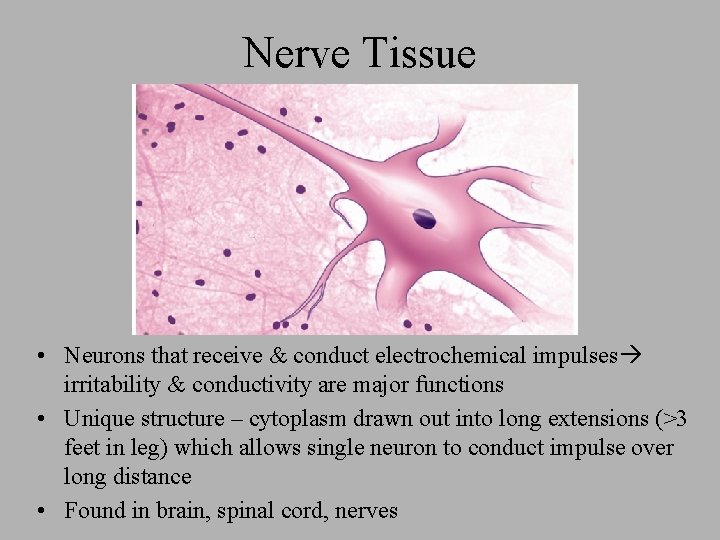 Nerve Tissue

• Neurons that receive & conduct electrochemical impulses→ irritability & conductivity are major functions
• Unique structure – cytoplasm drawn out into long extensions (>3 feet in leg) which allows single neuron to conduct impulse over long distance
• Found in brain, spinal cord, nerves